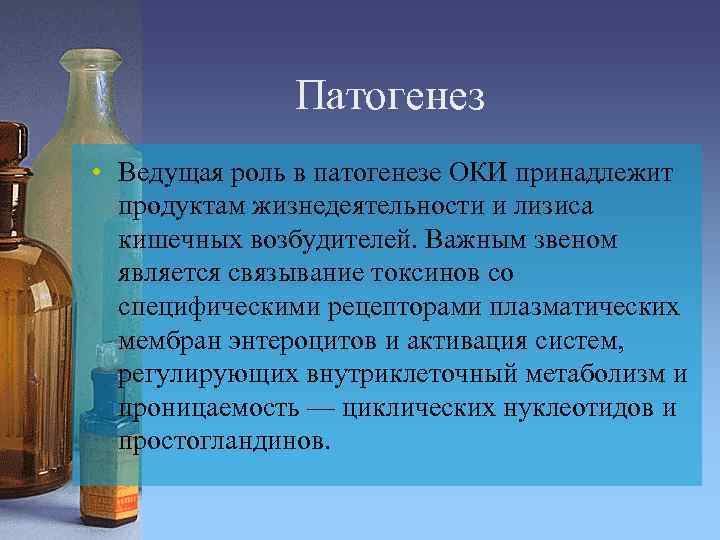 Патогенез

• Ведущая роль в патогенезе ОКИ принадлежит продуктам жизнедеятельности и лизиса кишечных возбудителей. Важным звеном является связывание токсинов со специфическими рецепторами плазматических мембран энтероцитов и активация систем, регулирующих внутриклеточный метаболизм и проницаемость — циклических нуклеотидов и простогландинов.